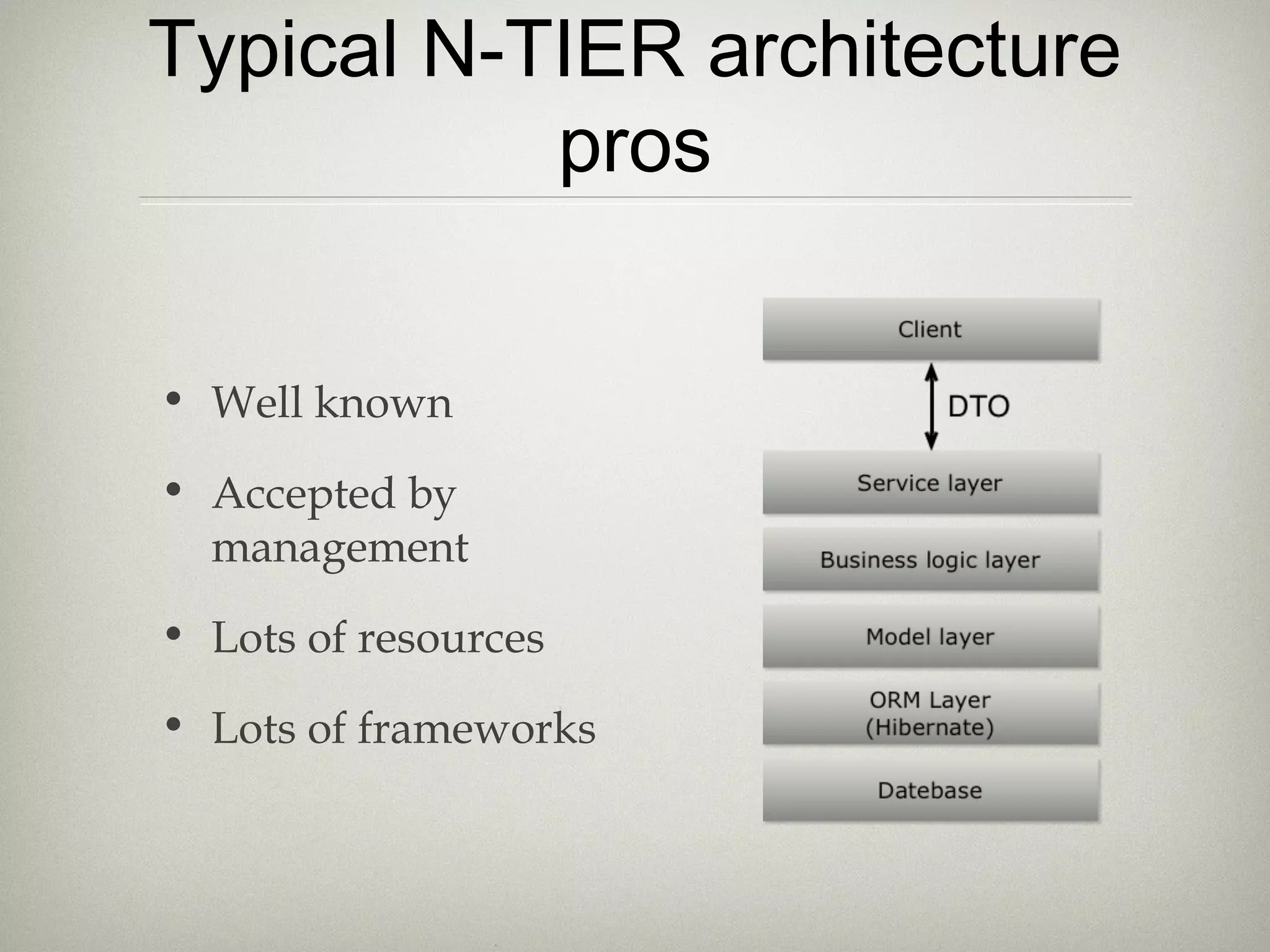 Typical N-TIER architecture pros

• Well known

• Accepted by management

• Lots of resources

• Lots of frameworks

Client

DTO

Service layer

Business logic layer

Model layer

ORM Layer
(Hibernate)

Datebase